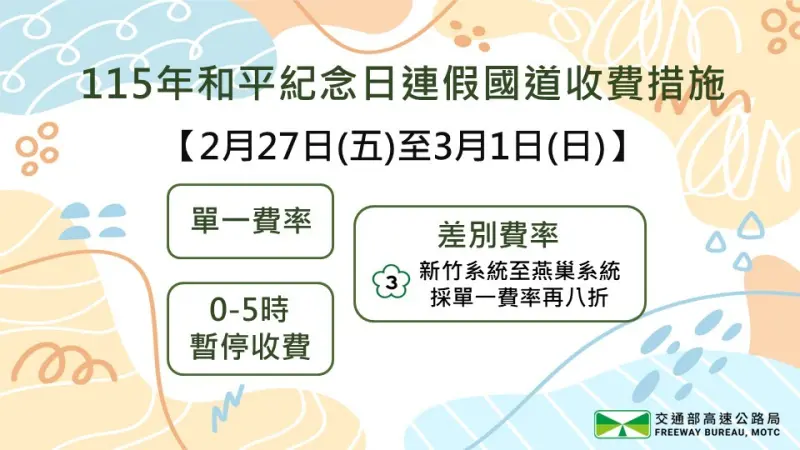 115年和平紀念日連假國道收費措施

【2月27日(五)至3月1日(日)】

單一費率

0-5時
暫停收費

差別費率

3 新竹系統至燕巢系統
採單一費率再八折

交通部高速公路局
FREEWAY BUREAU, MOTC